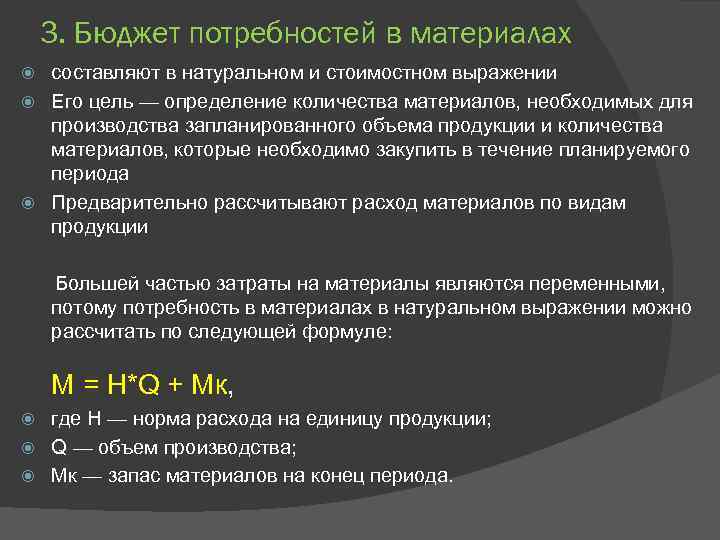 3. Бюджет потребностей в материалах

составляют в натуральном и стоимостном выражении

Его цель — определение количества материалов, необходимых для производства запланированного объема продукции и количества материалов, которые необходимо закупить в течение планируемого периода

Предварительно рассчитывают расход материалов по видам продукции

Большей частью затраты на материалы являются переменными, потому потребность в материалах в натуральном выражении можно рассчитать по следующей формуле:

$М = Н*Q + Мк$,

где Н — норма расхода на единицу продукции;

Q — объем производства;

Мк — запас материалов на конец периода.